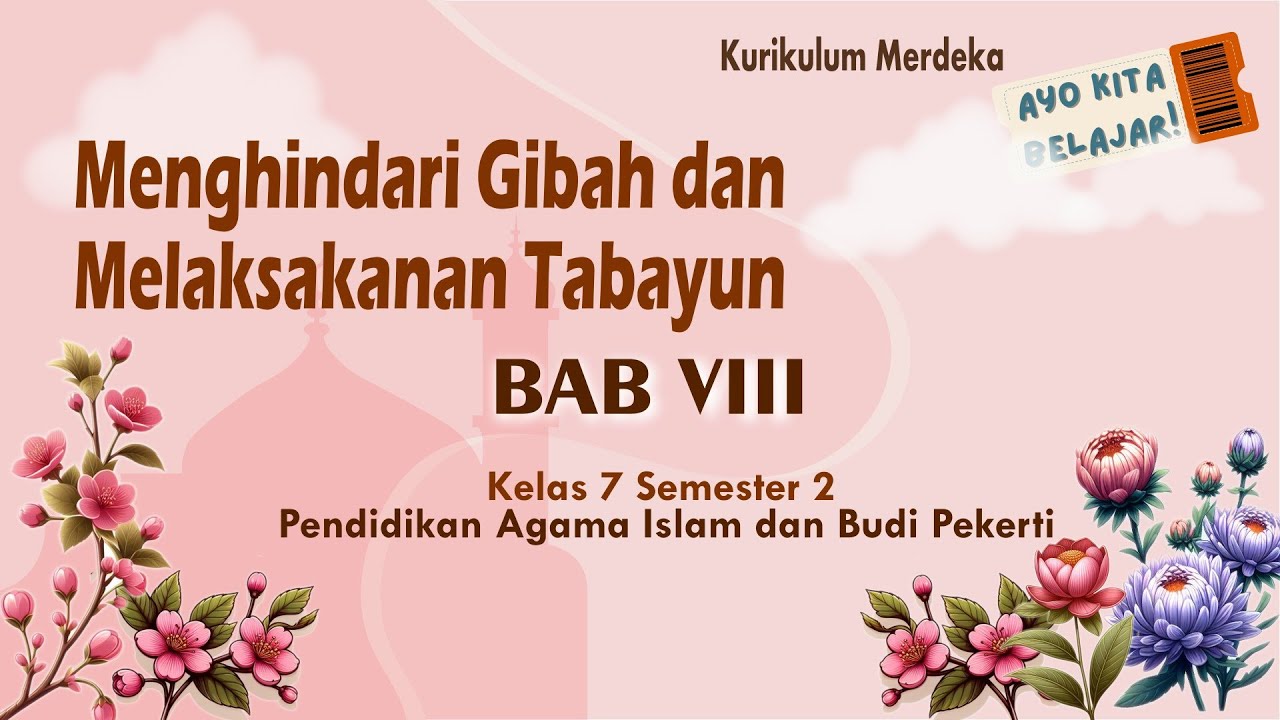 Kurikulum Merdeka

AYO KITA BELAJAR!

Menghindari Gibah dan Melaksakanan Tabayun

BAB VIII

Kelas 7 Semester 2
Pendidikan Agama Islam dan Budi Pekerti